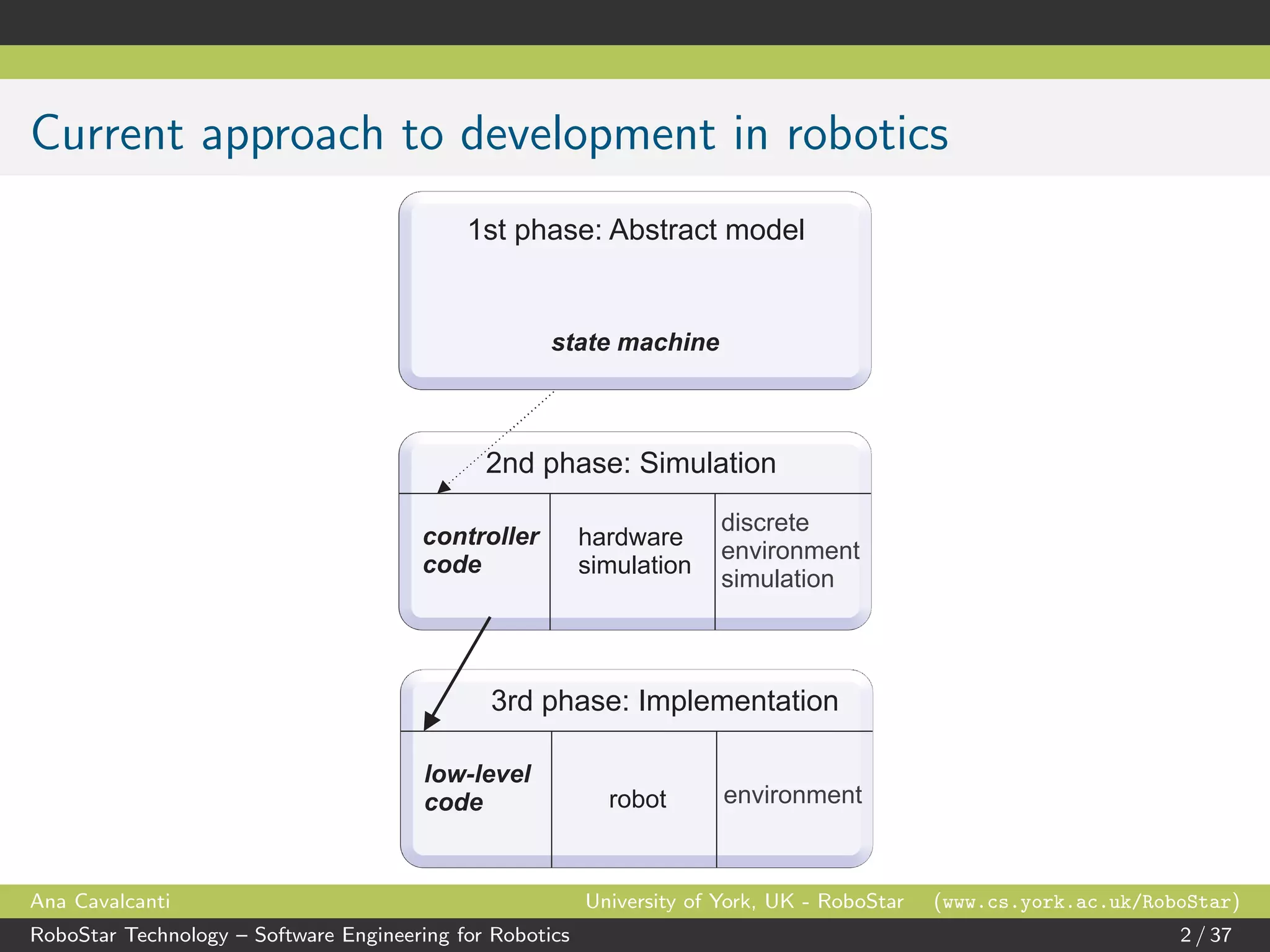 Current approach to development in robotics

1st phase: Abstract model

state machine

2nd phase: Simulation

controller code

hardware simulation

discrete environment simulation

3rd phase: Implementation

low-level code

robot

environment

Ana Cavalcanti University of York, UK - RoboStar (www.cs.york.ac.uk/RoboStar)

RoboStar Technology – Software Engineering for Robotics 2 / 37